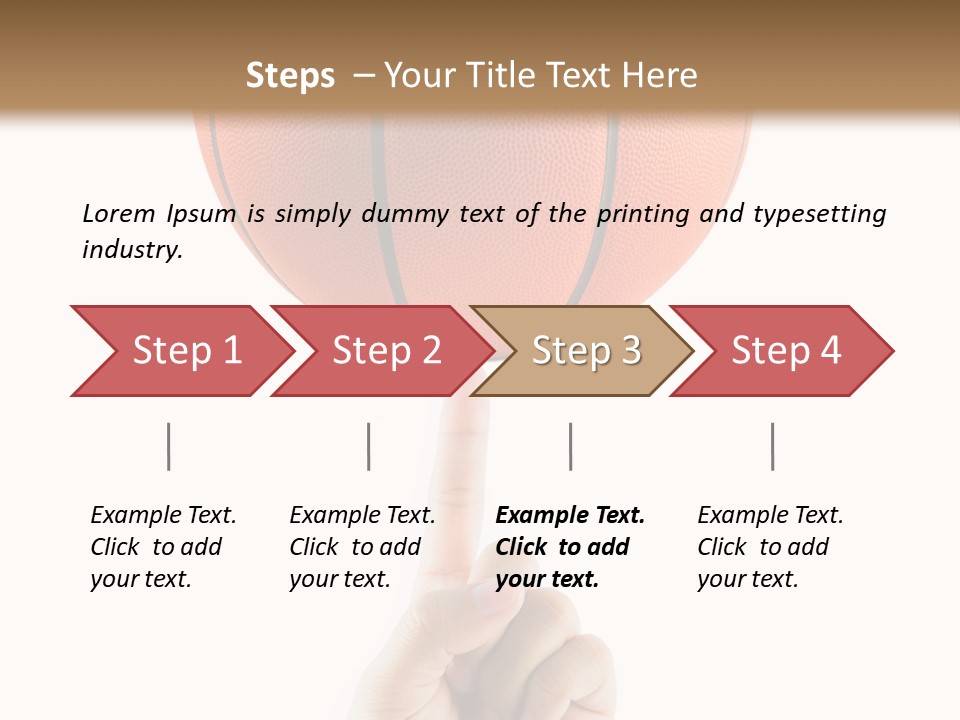 Steps – Your Title Text Here

Lorem Ipsum is simply dummy text of the printing and typesetting industry.

Step 1

Step 2

Step 3

Step 4

Example Text. Click to add your text.

Example Text. Click to add your text.

Example Text. Click to add your text.

Example Text. Click to add your text.